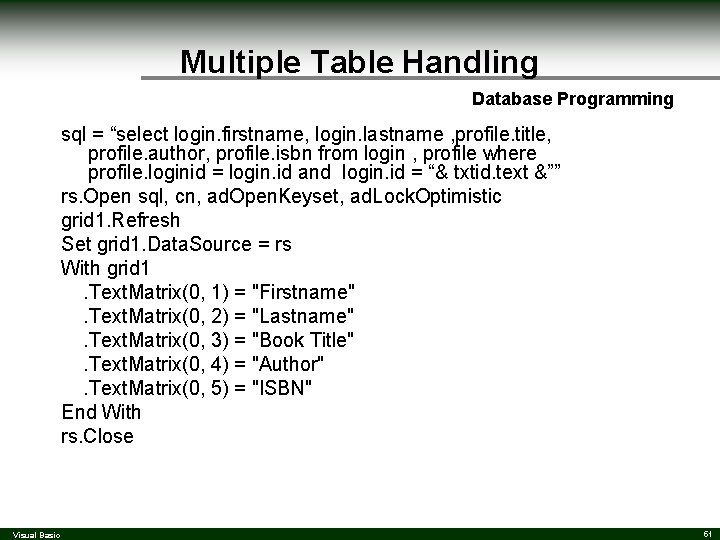 Multiple Table Handling

Database Programming

sql = “select login.firstname, login.lastname ,profile.title, profile.author, profile.isbn from login , profile where profile.loginid = login.id and login.id = “& txtid.text &””
rs.Open sql, cn, adOpenKeyset, adLockOptimistic
grid1.Refresh
Set grid1.DataSource = rs
With grid1
.TextMatrix(0, 1) = "Firstname"
.TextMatrix(0, 2) = "Lastname"
.TextMatrix(0, 3) = "Book Title"
.TextMatrix(0, 4) = "Author"
.TextMatrix(0, 5) = "ISBN"
End With
rs.Close

Visual Basic

61